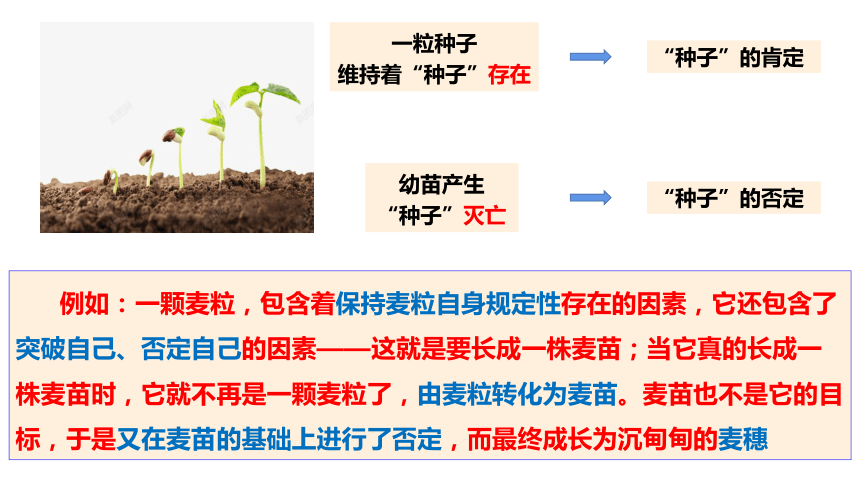 一粒种子
维持着“种子”存在

“种子”的肯定

幼苗产生
“种子”灭亡

“种子”的否定

例如：一颗麦粒，包含着保持麦粒自身规定性存在的因素，它还包含了突破自己、否定自己的因素——这就是要长成一株麦苗；当它真的长成一株麦苗时，它就不再是一颗麦粒了，由麦粒转化为麦苗。麦苗也不是它的目标，于是又在麦苗的基础上进行了否定，而最终成长为沉甸甸的麦穗